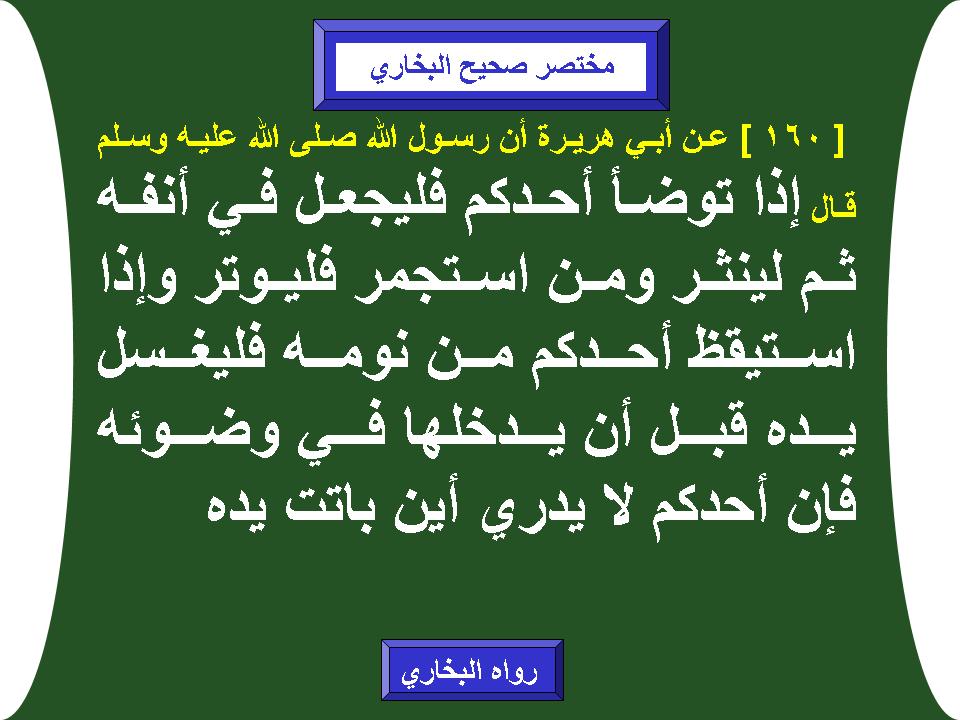 مختصر صحيح البخاري

[ ١٦٠ ] عن أبي هريرة أن رسول الله صلى الله عليه وسلم قال إذا توضأ أحدكم فليجعل في أنفه ثم لينثر ومن استجمر فليوتر وإذا استيقظ أحدكم من نومه فليغسل يده قبل أن يدخلها في وضوئه فإن أحدكم لا يدري أين باتت يده

رواه البخاري